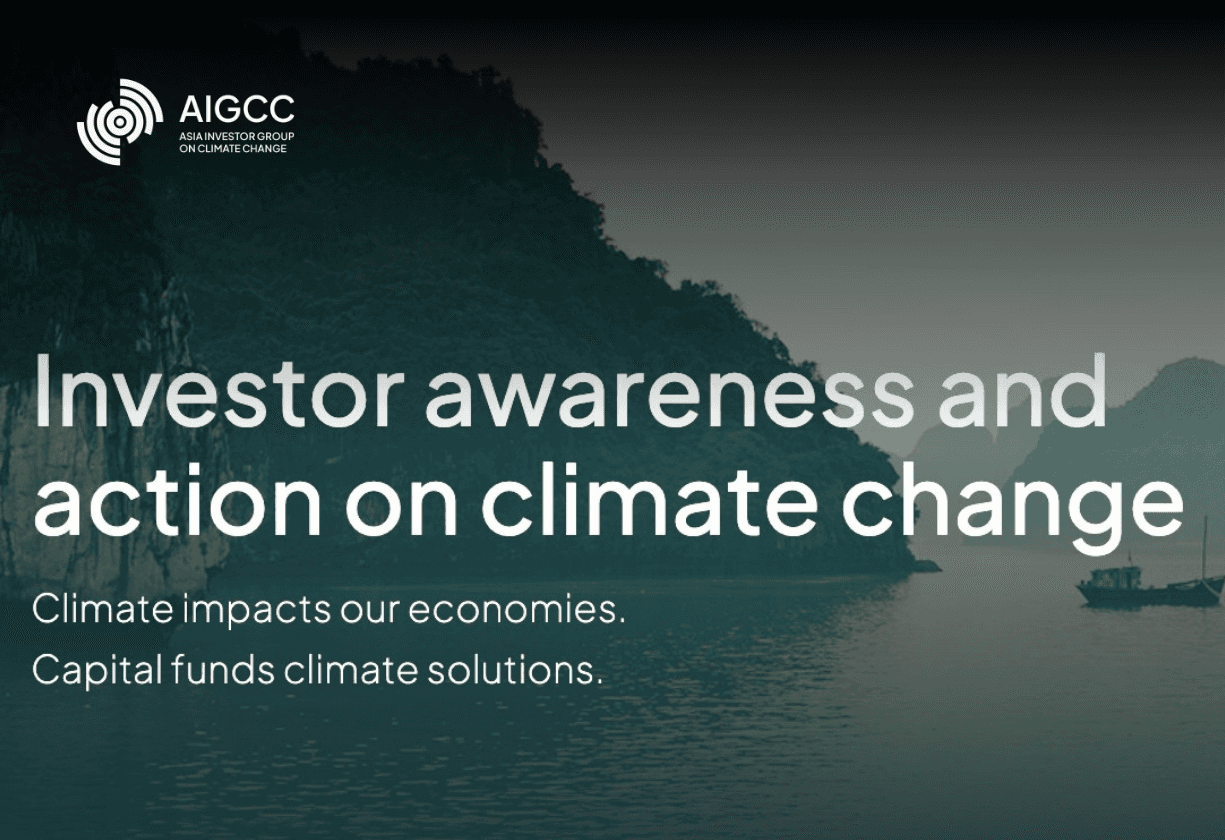 AIGCC
ASIA INVESTOR GROUP ON CLIMATE CHANGE

Investor awareness and action on climate change

Climate impacts our economies.
Capital funds climate solutions.